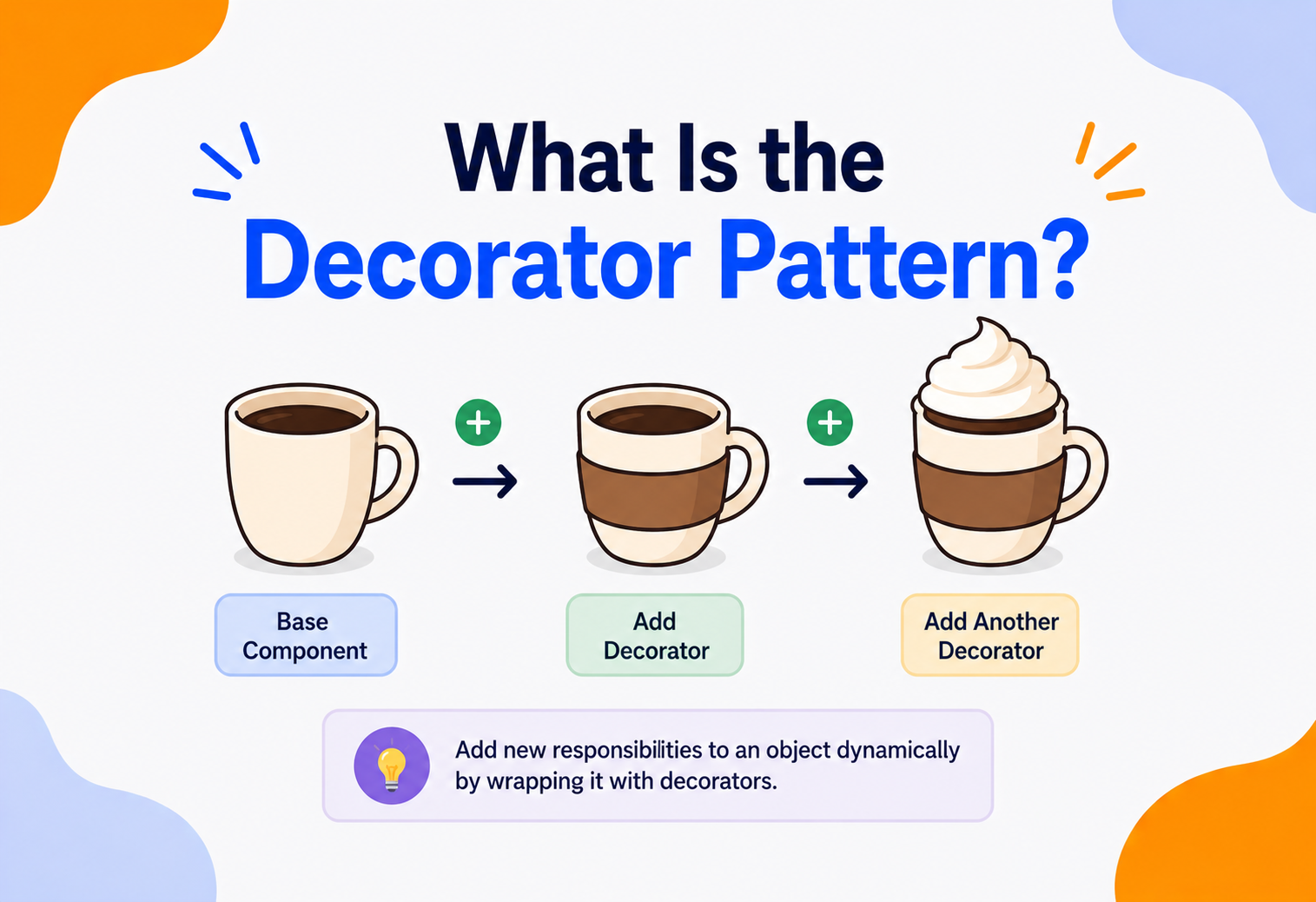 What Is the Decorator Pattern?

Base Component

Add Decorator

Add Another Decorator

Add new responsibilities to an object dynamically by wrapping it with decorators.